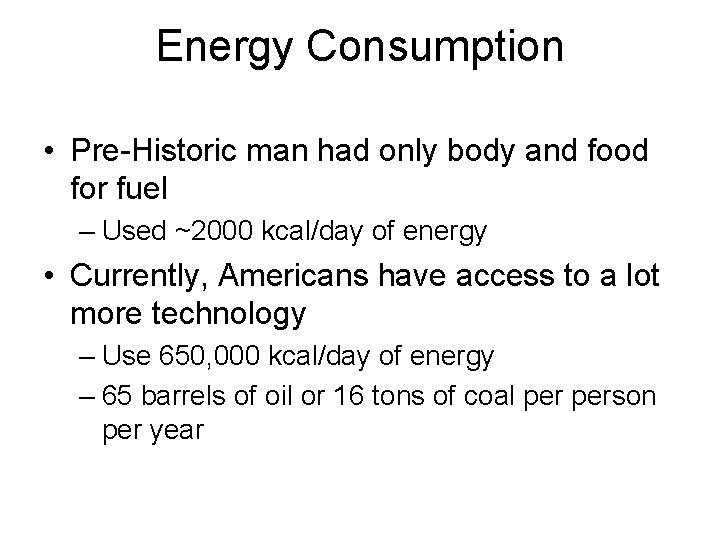 Energy Consumption

• Pre-Historic man had only body and food for fuel
 – Used ~2000 kcal/day of energy
• Currently, Americans have access to a lot more technology
 – Use 650,000 kcal/day of energy
 – 65 barrels of oil or 16 tons of coal per person per year